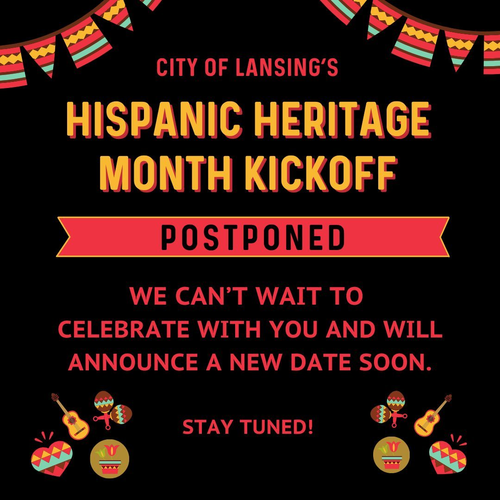 CITY OF LANSING'S

HISPANIC HERITAGE MONTH KICKOFF

POSTPONED

WE CAN'T WAIT TO CELEBRATE WITH YOU AND WILL ANNOUNCE A NEW DATE SOON.

STAY TUNED!